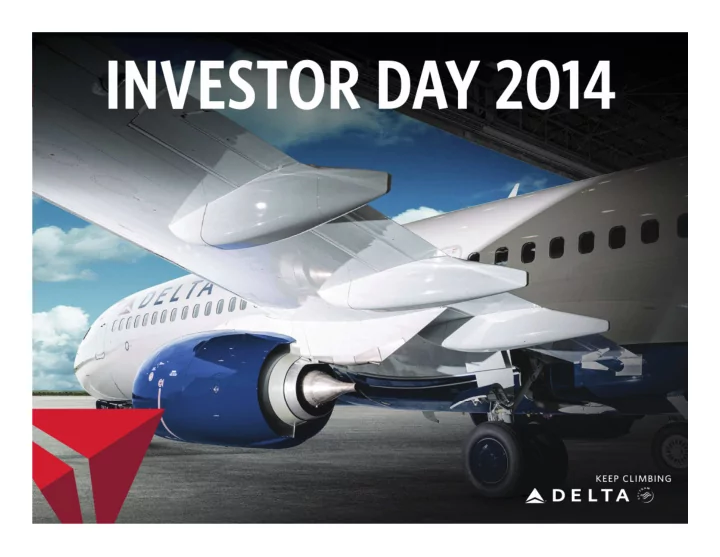 INVESTOR DAY 2014

DELTA

KEEP CLIMBING
DELTA